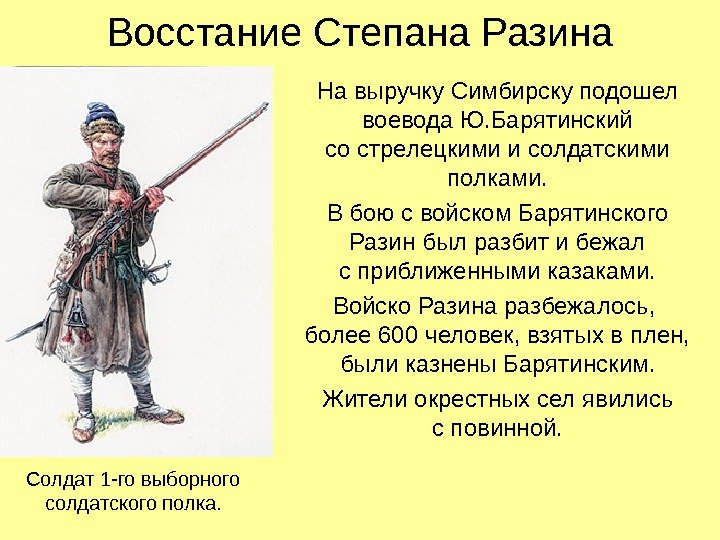 Восстание Степана Разина

На выручку Симбирску подошел воевода Ю.Барятинский со стрелецкими и солдатскими полками.

В бою с войском Барятинского Разин был разбит и бежал с приближенными казаками.

Войско Разина разбежалось, более 600 человек, взятых в плен, были казнены Барятинским.

Жители окрестных сел явились с повинной.

Солдат 1-го выборного солдатского полка.